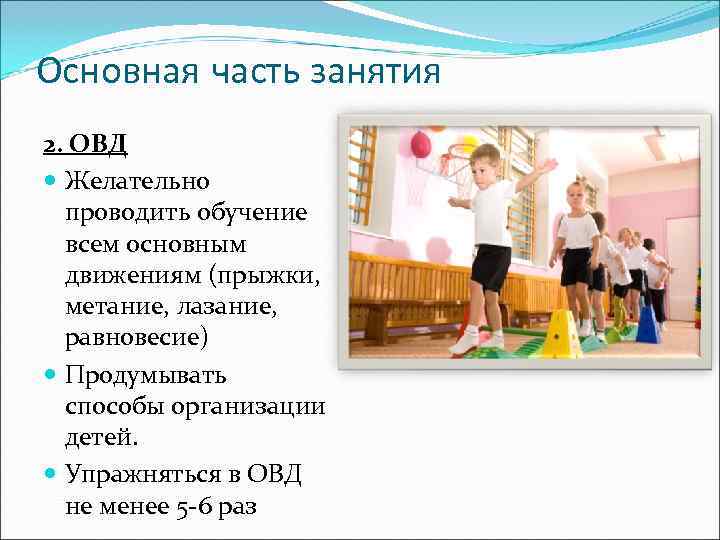 Основная часть занятия

2. ОВД

Желательно проводить обучение всем основным движениям (прыжки, метание, лазание, равновесие)

Продумывать способы организации детей.

Упражняться в ОВД не менее 5-6 раз